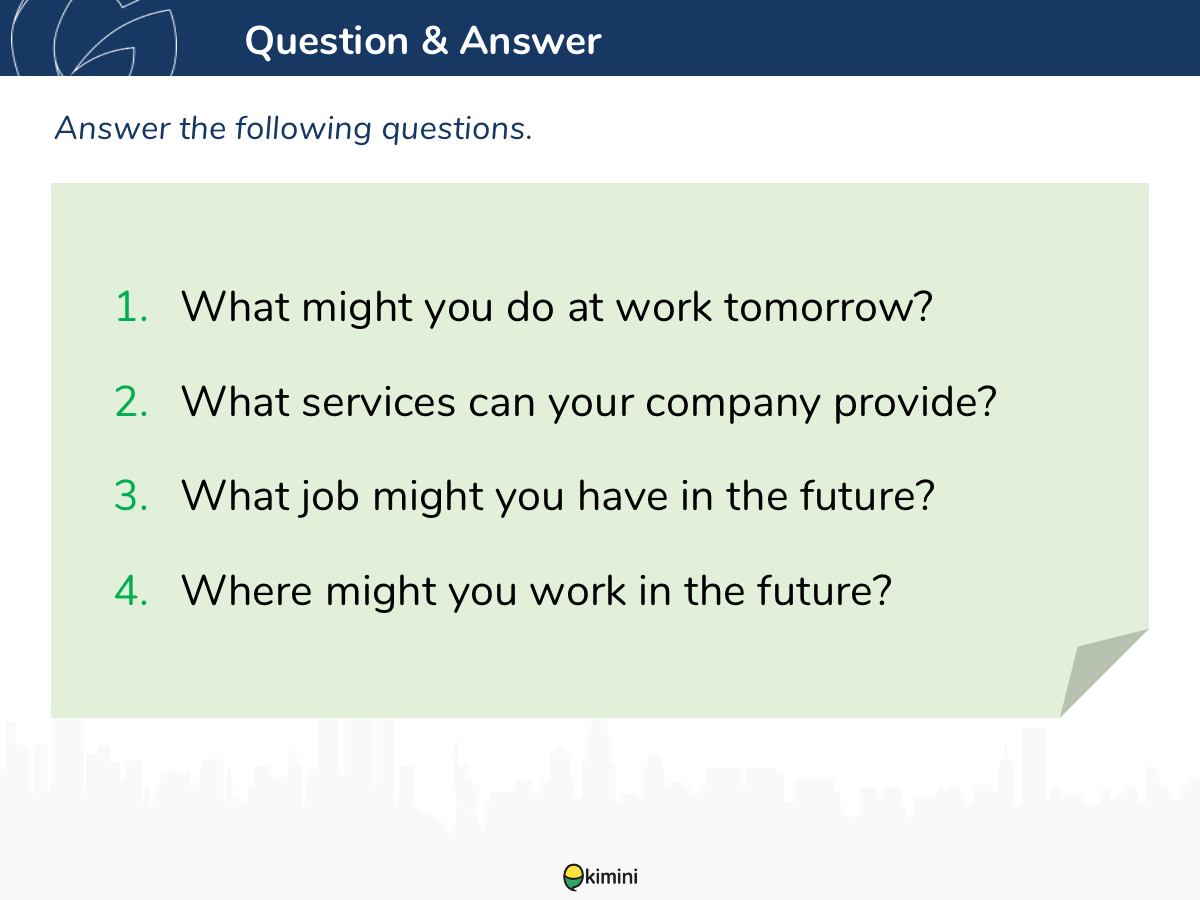 Question & Answer

Answer the following questions.

1. What might you do at work tomorrow?
2. What services can your company provide?
3. What job might you have in the future?
4. Where might you work in the future?

kimini